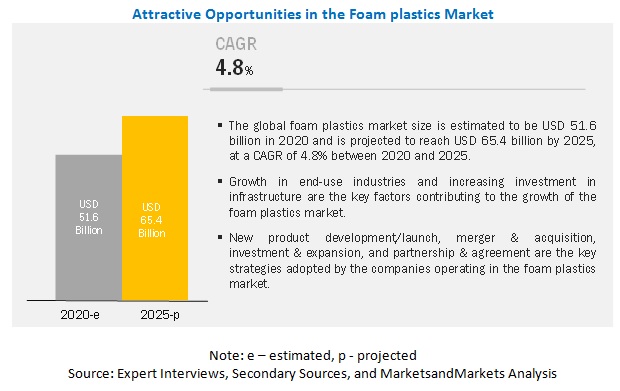 Attractive Opportunities in the Foam plastics Market

CAGR
4.8%

USD 51.6 Billion

USD 65.4 Billion

2020-e

2025-p

▪ The global foam plastics market size is estimated to be USD 51.6 billion in 2020 and is projected to reach USD 65.4 billion by 2025, at a CAGR of 4.8% between 2020 and 2025.

▪ Growth in end-use industries and increasing investment in infrastructure are the key factors contributing to the growth of the foam plastics market.

▪ New product development/launch, merger & acquisition, investment & expansion, and partnership & agreement are the key strategies adopted by the companies operating in the foam plastics market.

Note: e – estimated, p - projected
Source: Expert Interviews, Secondary Sources, and MarketsandMarkets Analysis